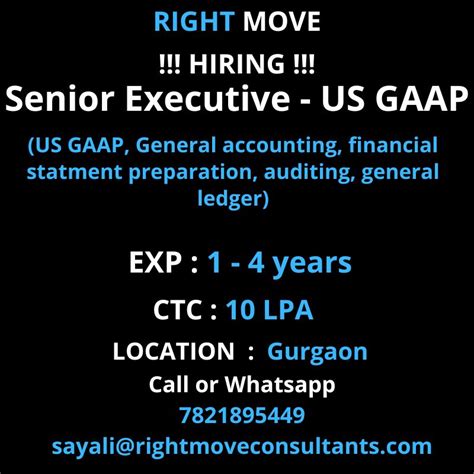 RIGHT MOVE

!!! HIRING !!!

Senior Executive - US GAAP

(US GAAP, General accounting, financial statment preparation, auditing, general ledger)

EXP : 1 - 4 years

CTC : 10 LPA

LOCATION : Gurgaon

Call or Whatsapp

7821895449

sayali@rightmoveconsultants.com